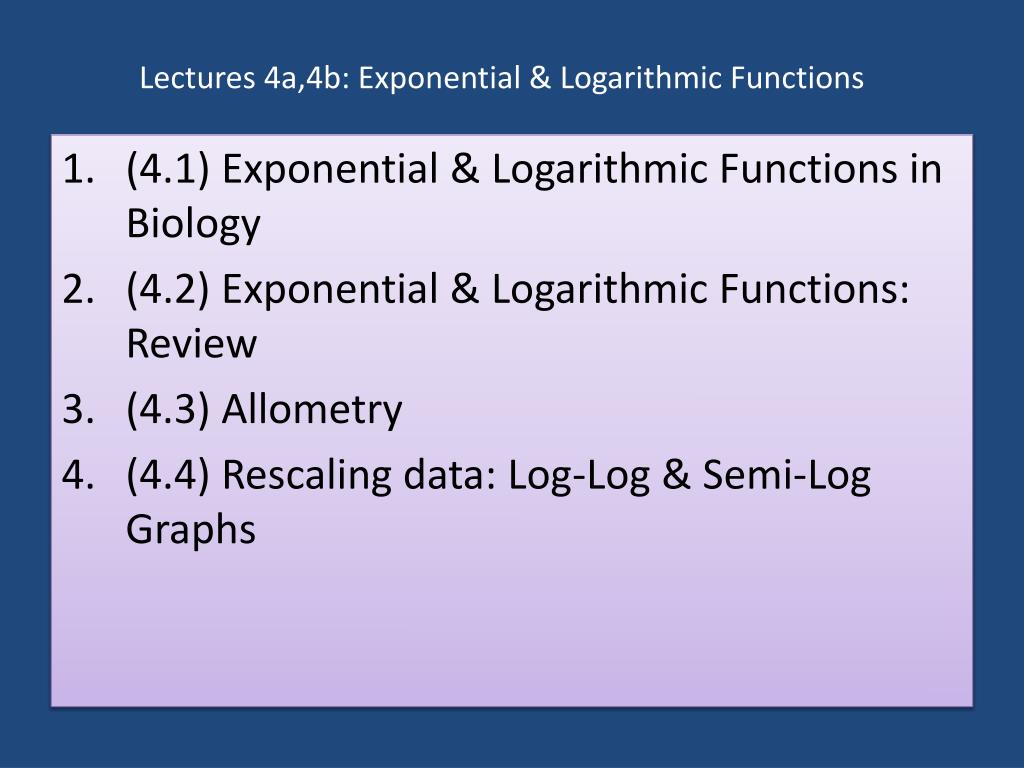 Lectures 4a,4b: Exponential & Logarithmic Functions

1. (4.1) Exponential & Logarithmic Functions in Biology
2. (4.2) Exponential & Logarithmic Functions: Review
3. (4.3) Allometry
4. (4.4) Rescaling data: Log-Log & Semi-Log Graphs